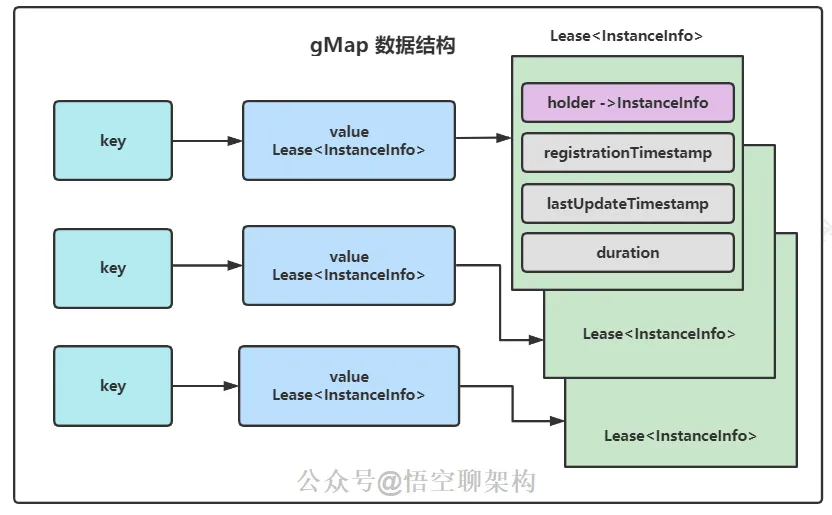 gMap 数据结构

Lease<InstanceInfo>

key

value
Lease<InstanceInfo>

holder ->InstanceInfo

registrationTimestamp

lastUpdateTimestamp

duration

key

value
Lease<InstanceInfo>

Lease<InstanceInfo>

key

value
Lease<InstanceInfo>

Lease<InstanceInfo>

公众号@悟空聊架构